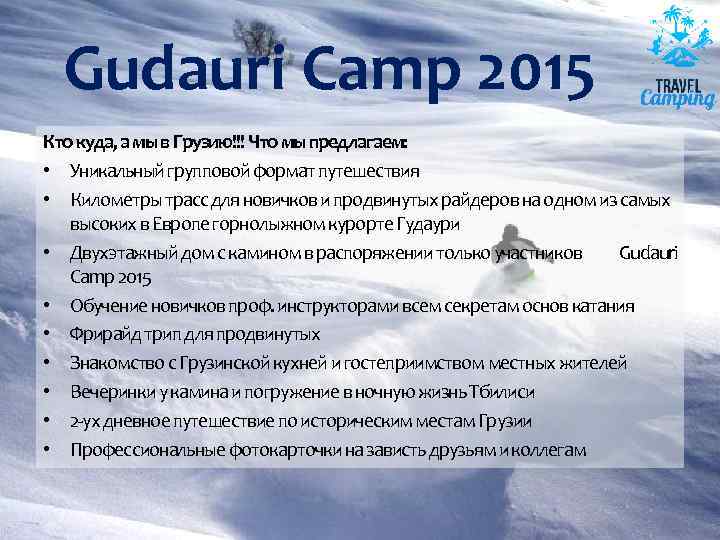 Gudauri Camp 2015

TRAVEL Camping

Кто куда, а мы в Грузию!!! Что мы предлагаем:

• Уникальный групповой формат путешествия
• Километры трасс для новичков и продвинутых райдеров на одном из самых высоких в Европе горнолыжном курорте Гудаури
• Двухэтажный дом с камином в распоряжении только участников Gudauri Camp 2015
• Обучение новичков проф. инструкторами всем секретам основ катания
• Фрирайд трип для продвинутых
• Знакомство с Грузинской кухней и гостеприимством местных жителей
• Вечеринки у камина и погружение в ночную жизнь Тбилиси
• 2-ух дневное путешествие по историческим местам Грузии
• Профессиональные фотокарточки на зависть друзьям и коллегам